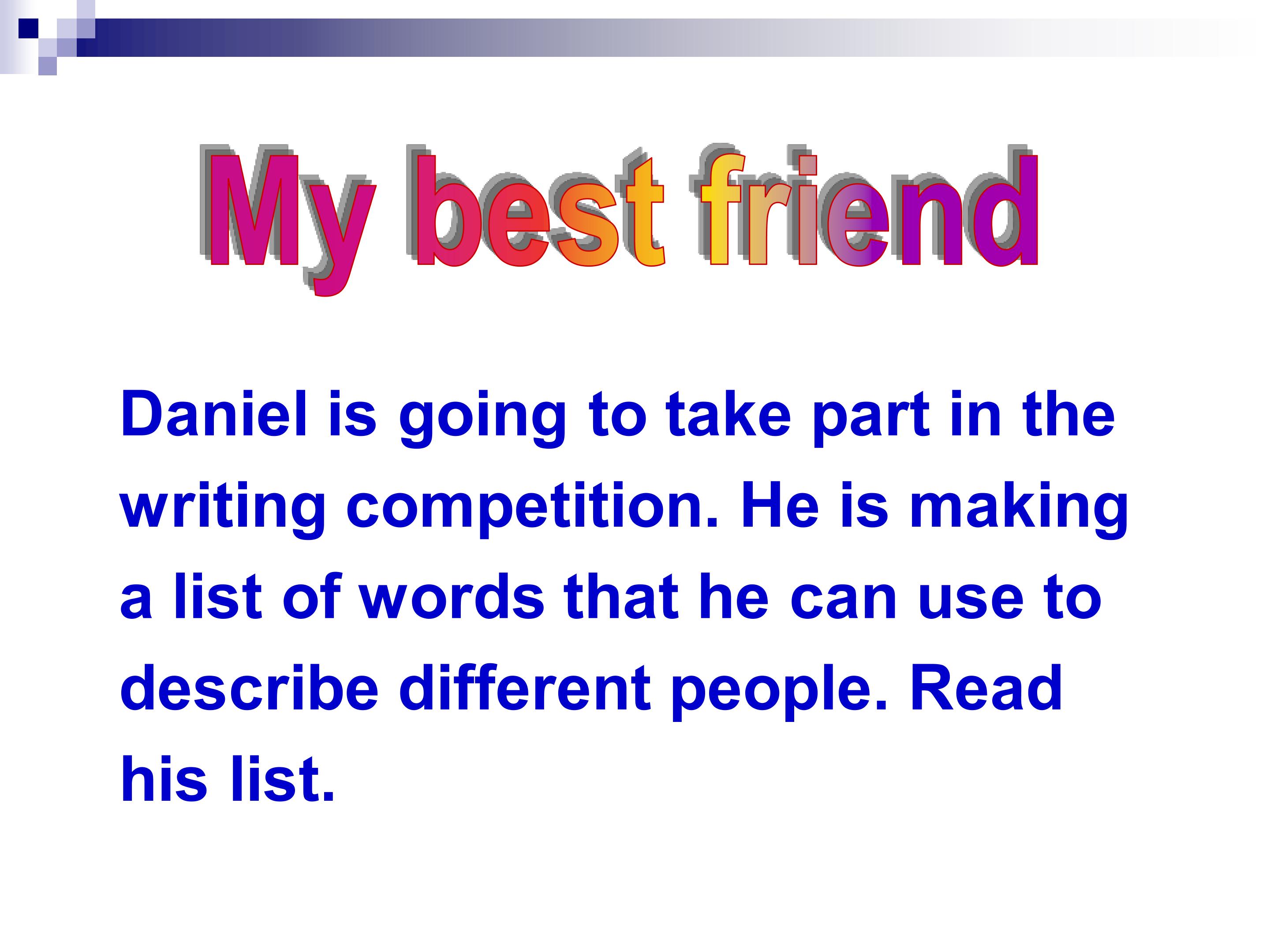 My best friend

Daniel is going to take part in the writing competition. He is making a list of words that he can use to describe different people. Read his list.